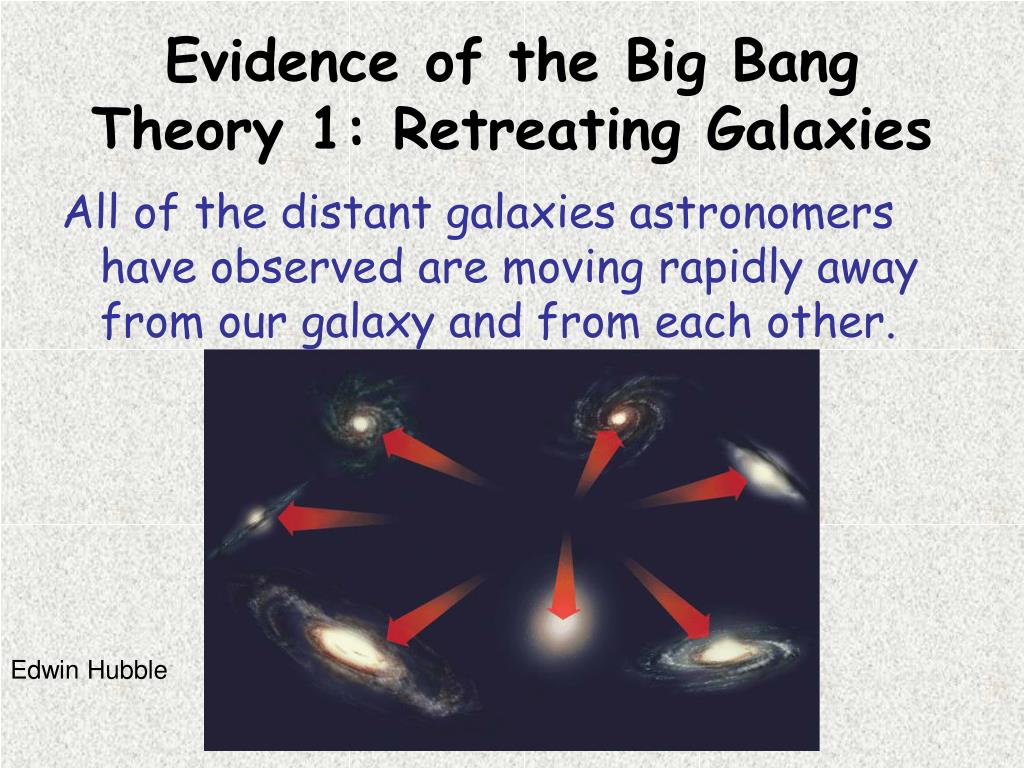 Evidence of the Big Bang Theory 1: Retreating Galaxies

All of the distant galaxies astronomers have observed are moving rapidly away from our galaxy and from each other.

Edwin Hubble